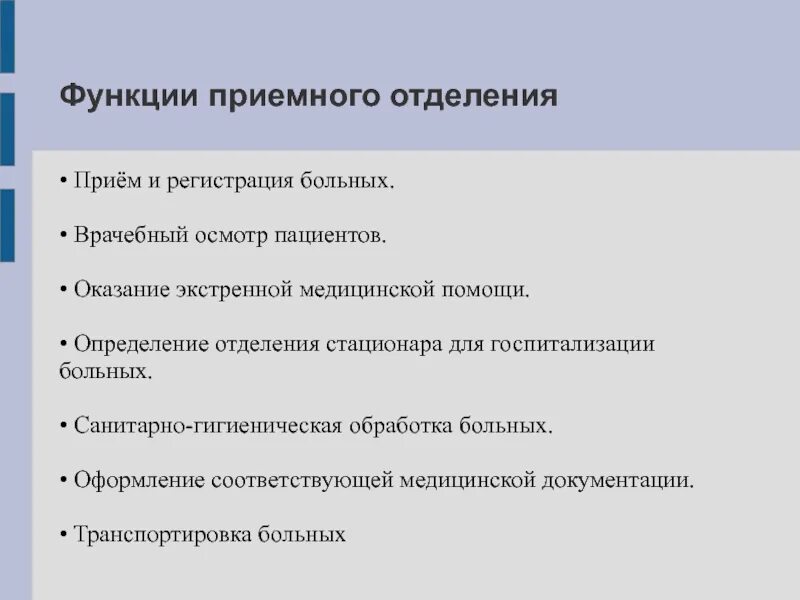 Функции приемного отделения

• Приём и регистрация больных.

• Врачебный осмотр пациентов.

• Оказание экстренной медицинской помощи.

• Определение отделения стационара для госпитализации больных.

• Санитарно-гигиеническая обработка больных.

• Оформление соответствующей медицинской документации.

• Транспортировка больных